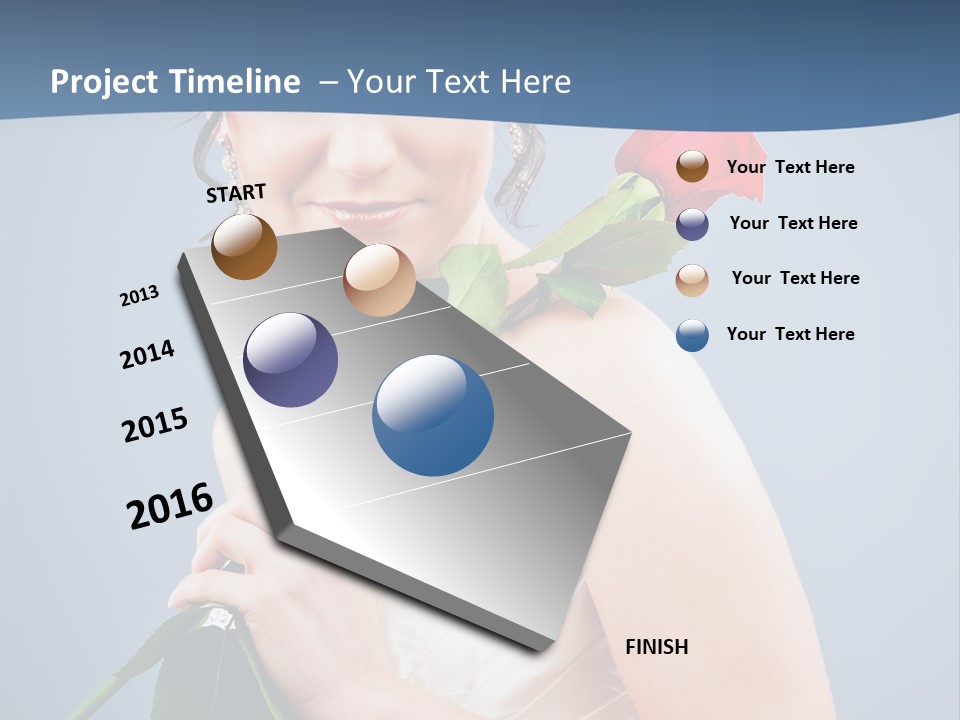 Project Timeline – Your Text Here

START

2013

2014

2015

2016

FINISH

Your Text Here

Your Text Here

Your Text Here

Your Text Here